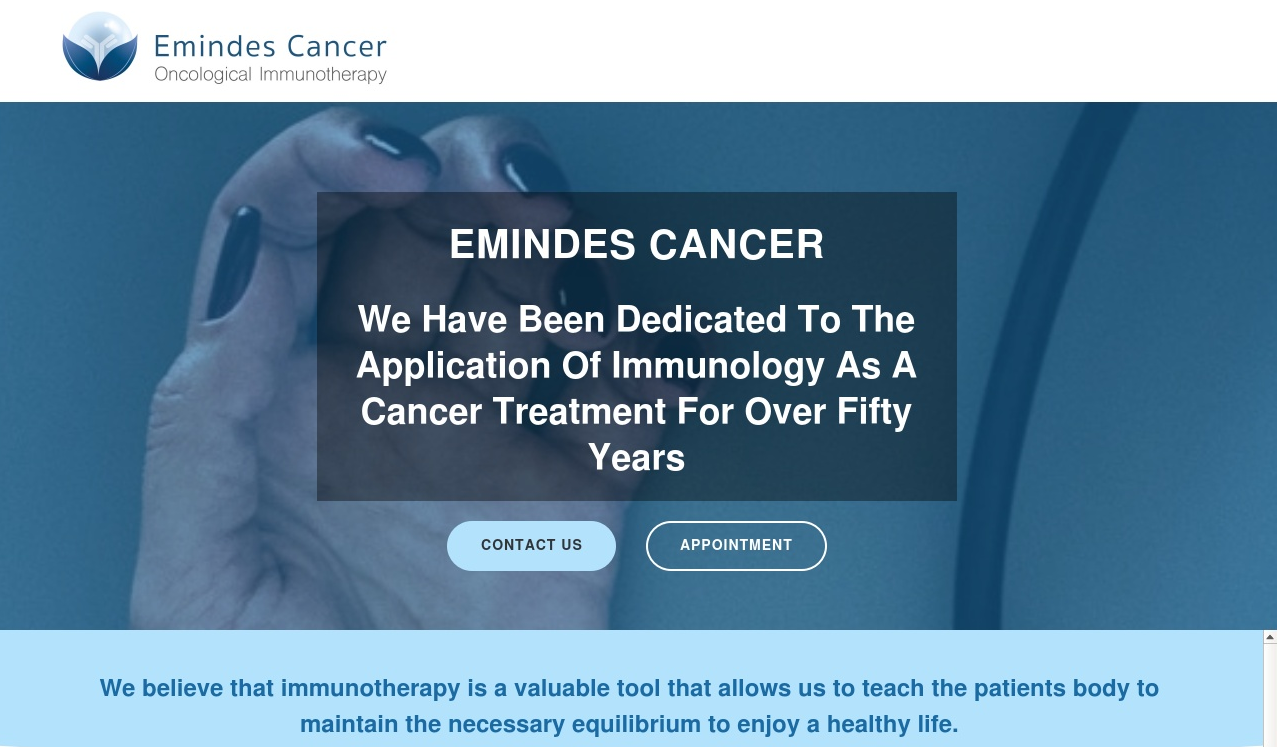 Emindes Cancer
Oncological Immunotherapy

EMINDES CANCER

We Have Been Dedicated To The Application Of Immunology As A Cancer Treatment For Over Fifty Years

CONTACT US

APPOINTMENT

We believe that immunotherapy is a valuable tool that allows us to teach the patients body to maintain the necessary equilibrium to enjoy a healthy life.